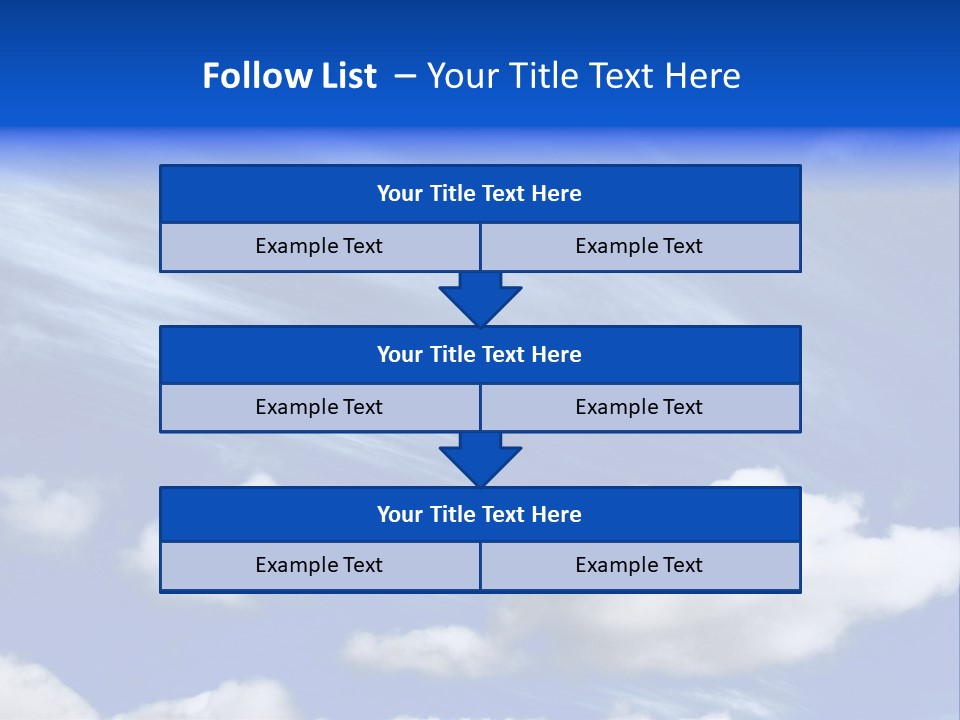 Follow List – Your Title Text Here

Your Title Text Here

Example Text

Example Text

Your Title Text Here

Example Text

Example Text

Your Title Text Here

Example Text

Example Text